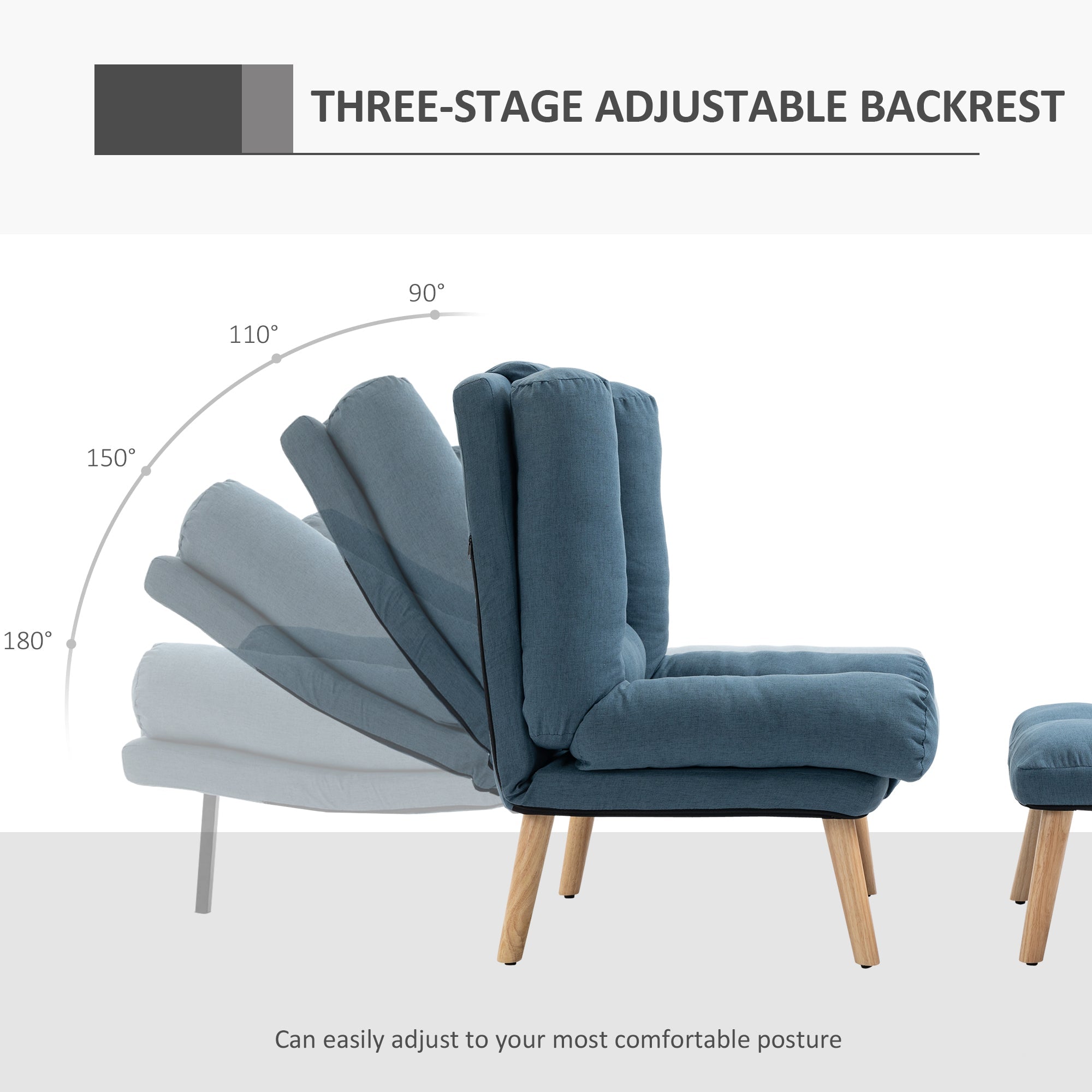 THREE-STAGE ADJUSTABLE BACKREST

90°

110°

150°

180°

Can easily adjust to your most comfortable posture